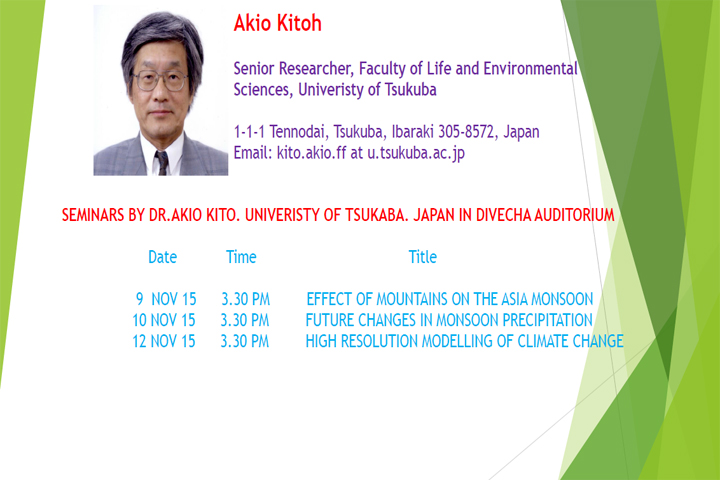 Akio Kitoh

Senior Researcher, Faculty of Life and Environmental Sciences, Univeristy of Tsukuba

1-1-1 Tennodai, Tsukuba, Ibaraki 305-8572, Japan
Email: kito.akio.ff at u.tsukuba.ac.jp

SEMINARS BY DR.AKIO KITO. UNIVERISTY OF TSUKABA. JAPAN IN DIVECHA AUDITORIUM

| Date | Time | Title |
|---|---|---|
| 9 NOV 15 | 3.30 PM | EFFECT OF MOUNTAINS ON THE ASIA MONSOON |
| 10 NOV 15 | 3.30 PM | FUTURE CHANGES IN MONSOON PRECIPITATION |
| 12 NOV 15 | 3.30 PM | HIGH RESOLUTION MODELLING OF CLIMATE CHANGE |